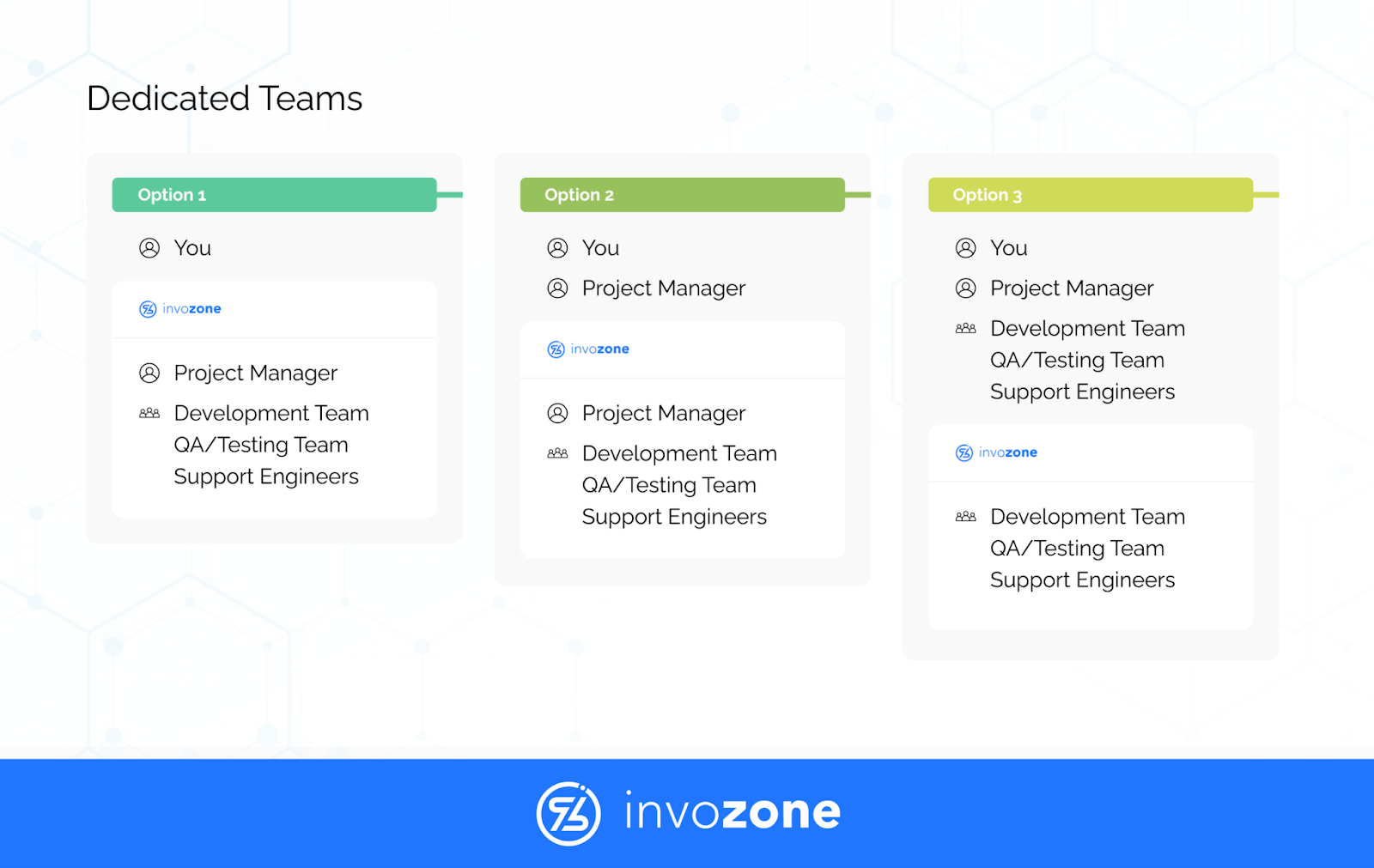 Dedicated Teams

Option 1

You

invozone

Project Manager

Development Team
QA/Testing Team
Support Engineers

Option 2

You

Project Manager

invozone

Project Manager

Development Team
QA/Testing Team
Support Engineers

Option 3

You

Project Manager

Development Team
QA/Testing Team
Support Engineers

invozone

Development Team
QA/Testing Team
Support Engineers

invozone